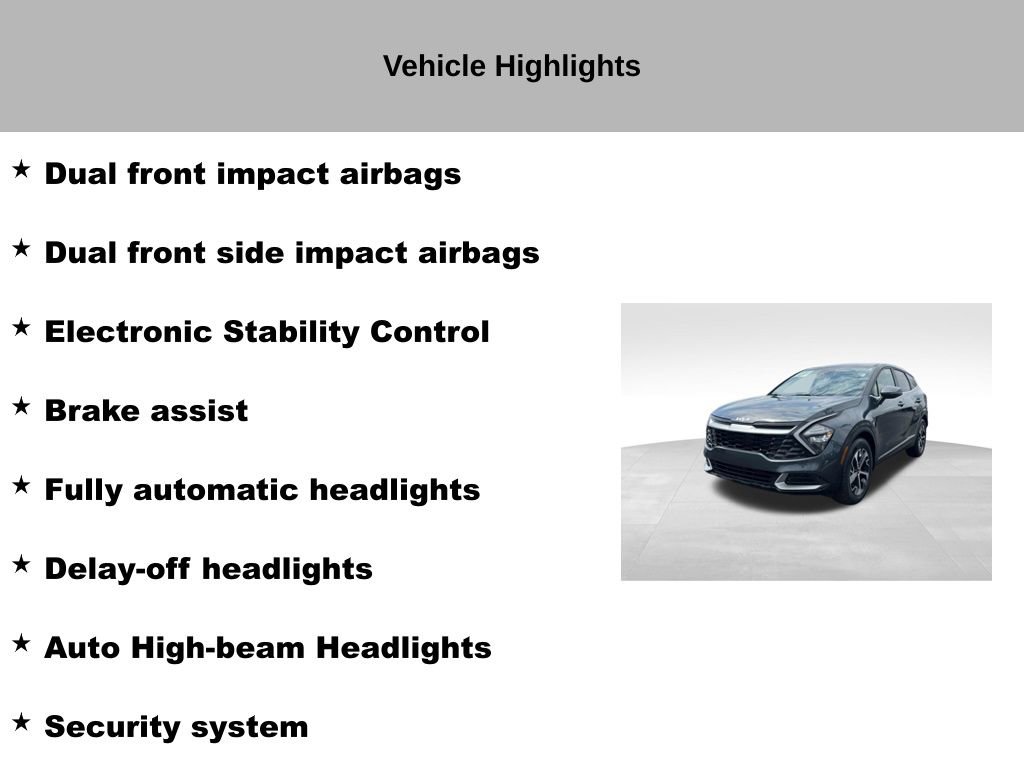 Vehicle Highlights

★ Dual front impact airbags

★ Dual front side impact airbags

★ Electronic Stability Control

★ Brake assist

★ Fully automatic headlights

★ Delay-off headlights

★ Auto High-beam Headlights

★ Security system